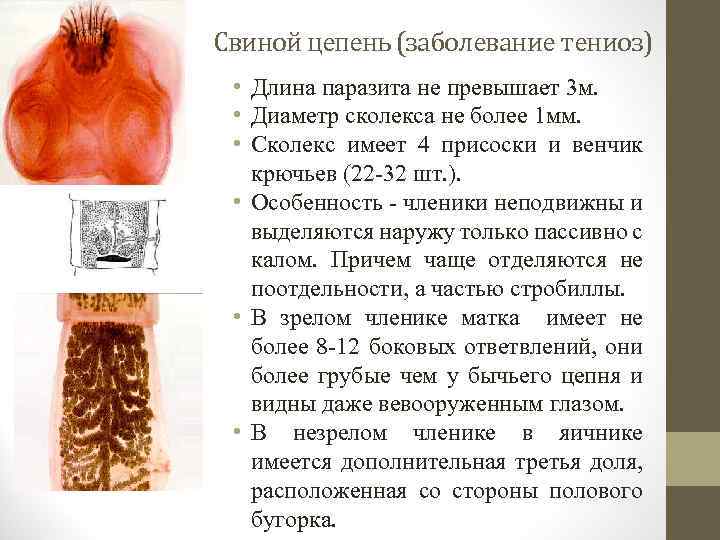 Свиной цепень (заболевание тениоз)

• Длина паразита не превышает 3м.
• Диаметр сколекса не более 1мм.
• Сколекс имеет 4 присоски и венчик крючьев (22-32 шт.).
• Особенность - членики неподвижны и выделяются наружу только пассивно с калом. Причем чаще отделяются не поотдельности, а частью стробиллы.
• В зрелом членике матка имеет не более 8-12 боковых ответвлений, они более грубые чем у бычьего цепня и видны даже вевооруженным глазом.
• В незрелом членике в яичнике имеется дополнительная третья доля, расположенная со стороны полового бугорка.